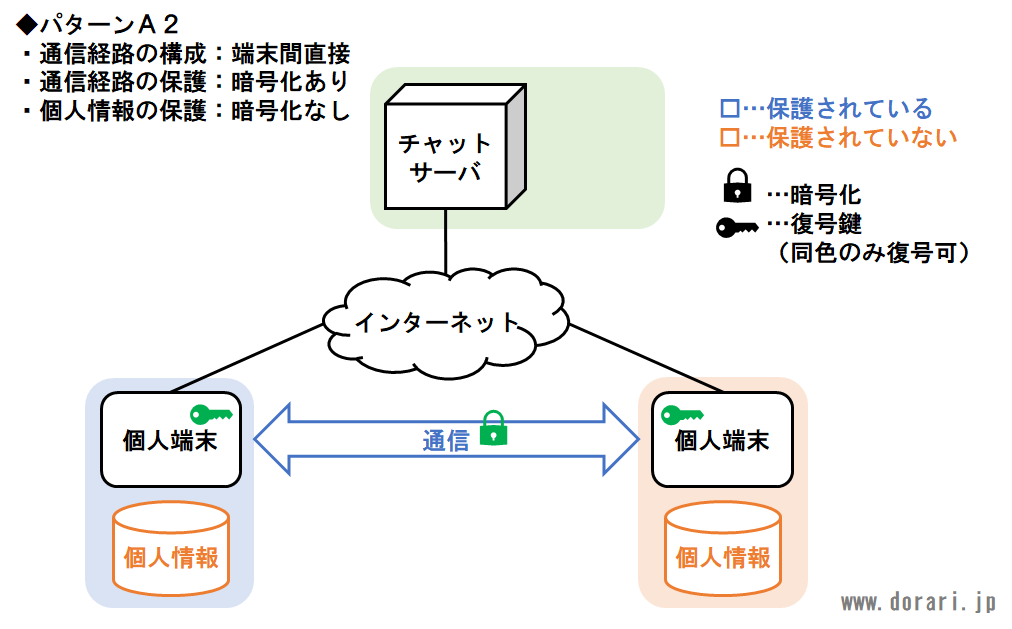 ◆パターンＡ２
・通信経路の構成：端末間直接
・通信経路の保護：暗号化あり
・個人情報の保護：暗号化なし

チャットサーバ

□…保護されている
□…保護されていない

…暗号化
…復号鍵
（同色のみ復号可）

インターネット

個人端末

通信

個人端末

個人情報

個人情報

www.dorari.jp